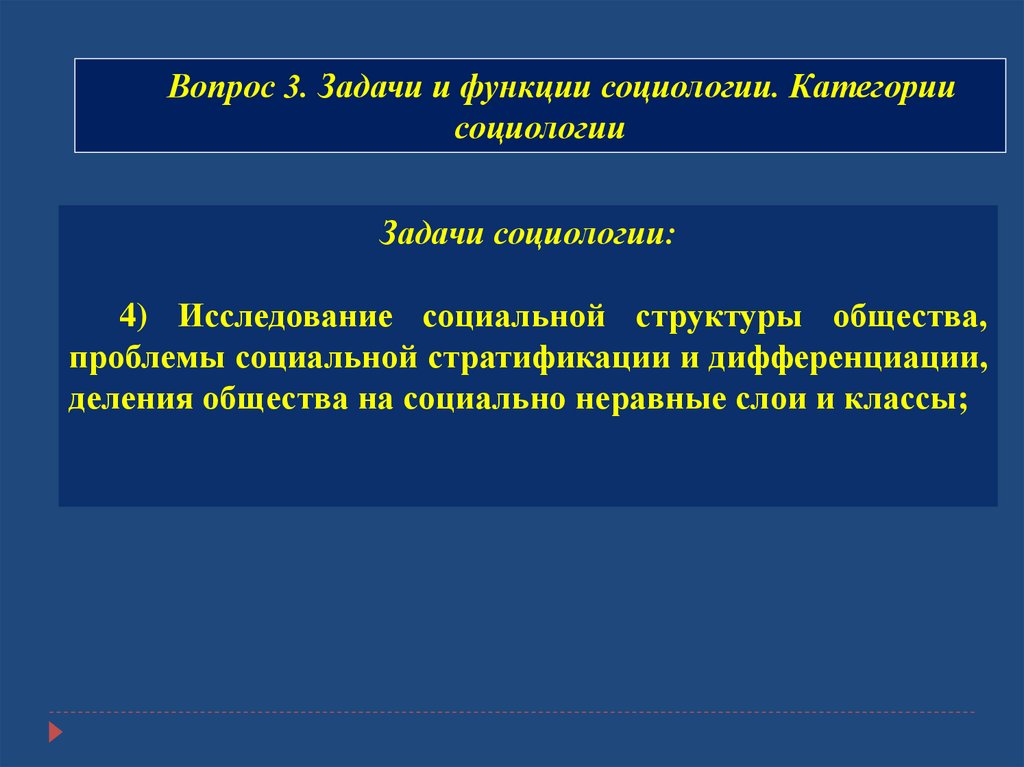 Вопрос 3. Задачи и функции социологии. Категории социологии

Задачи социологии:

4) Исследование социальной структуры общества, проблемы социальной стратификации и дифференциации, деления общества на социально неравные слои и классы;